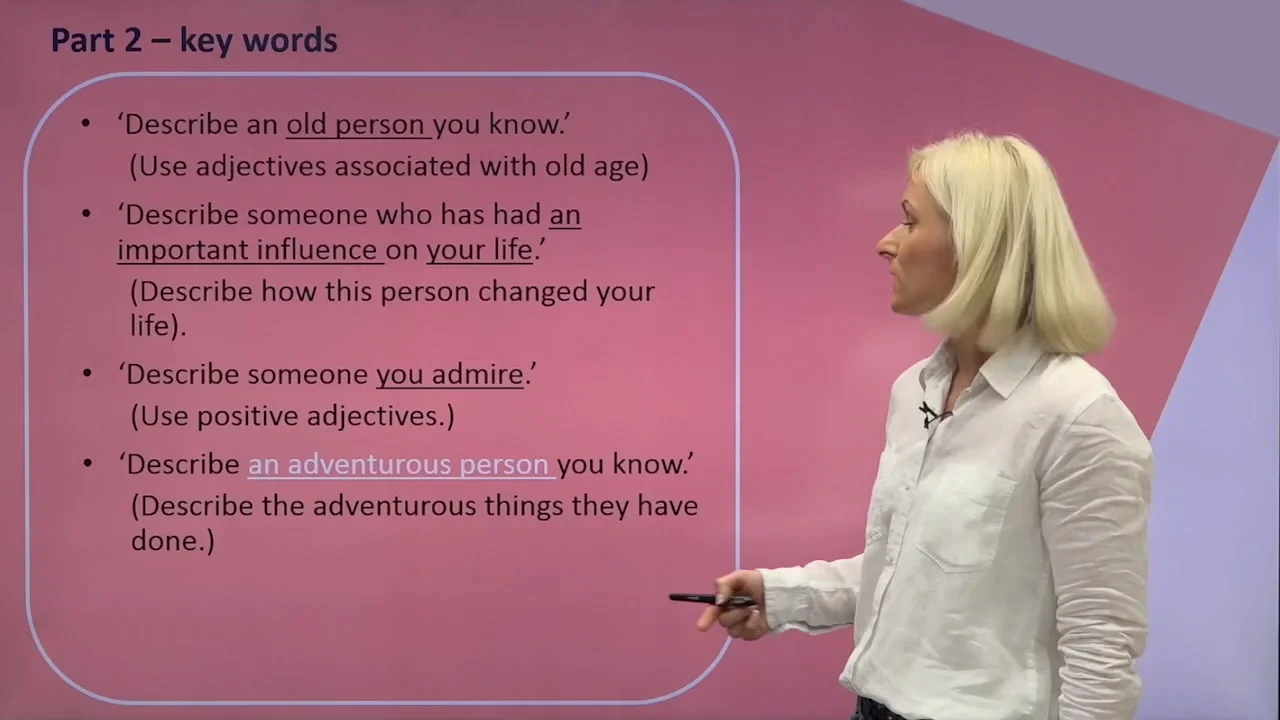 Part 2 – key words

• 'Describe an old person you know.'
(Use adjectives associated with old age)

• 'Describe someone who has had an important influence on your life.'
(Describe how this person changed your life).

• 'Describe someone you admire.'
(Use positive adjectives.)

• 'Describe an adventurous person you know.'
(Describe the adventurous things they have done.)